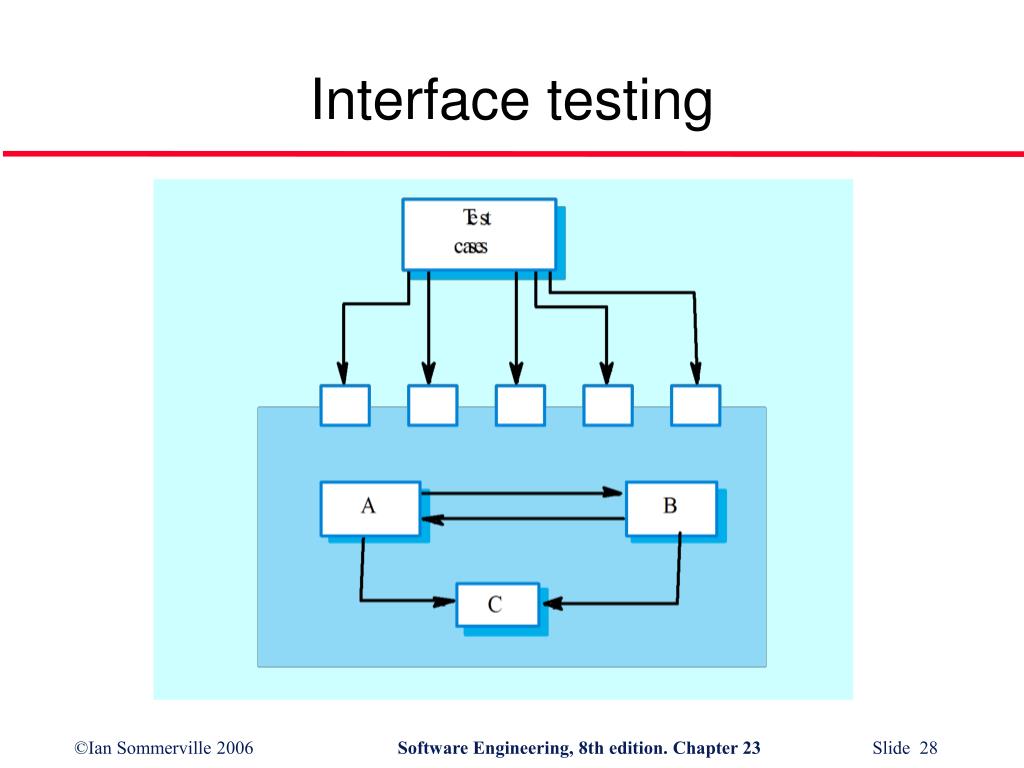 Interface testing

Test cases

A

B

C

©Ian Sommerville 2006

Software Engineering, 8th edition. Chapter 23

Slide 28